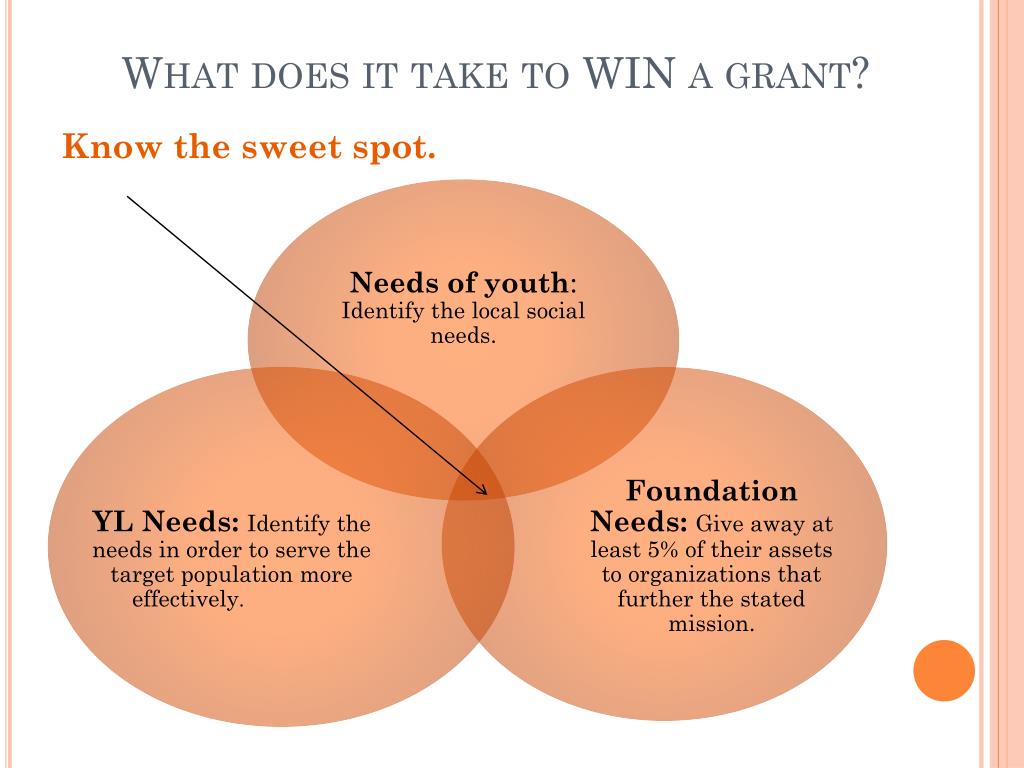 WHAT DOES IT TAKE TO WIN A GRANT?

Know the sweet spot.

Needs of youth: Identify the local social needs.

YL Needs: Identify the needs in order to serve the target population more effectively.

Foundation Needs: Give away at least 5% of their assets to organizations that further the stated mission.